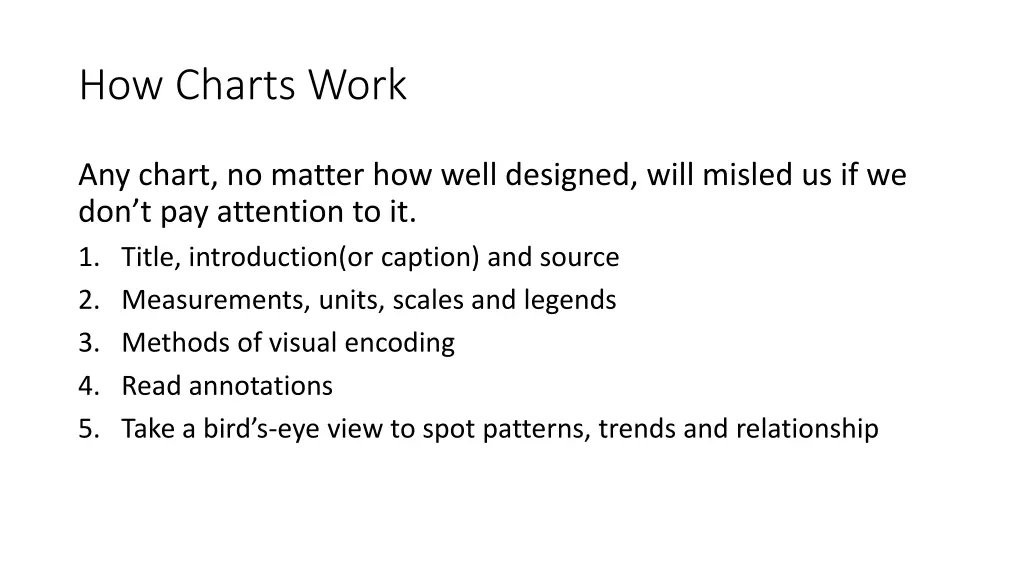 How Charts Work

Any chart, no matter how well designed, will misled us if we don’t pay attention to it.

1. Title, introduction(or caption) and source
2. Measurements, units, scales and legends
3. Methods of visual encoding
4. Read annotations
5. Take a bird’s-eye view to spot patterns, trends and relationship